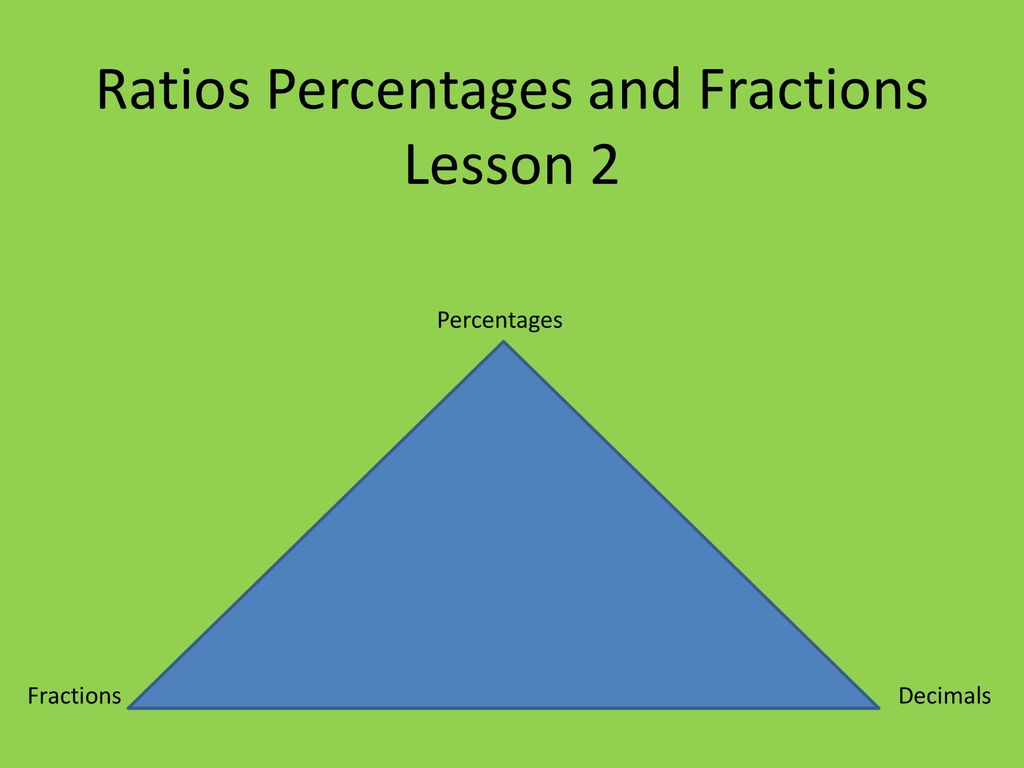 Ratios Percentages and Fractions Lesson 2

Percentages

Fractions

Decimals